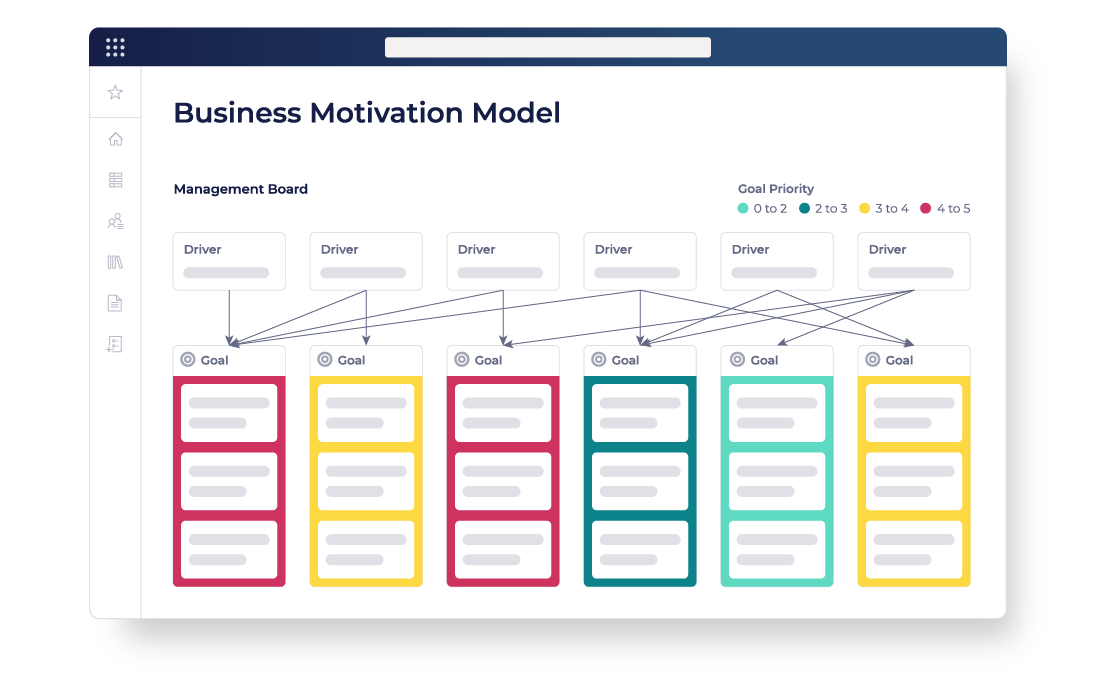 Business Motivation Model

Management Board

Goal Priority
0 to 2 2 to 3 3 to 4 4 to 5

Driver Driver Driver Driver Driver Driver

Goal Goal Goal Goal Goal Goal